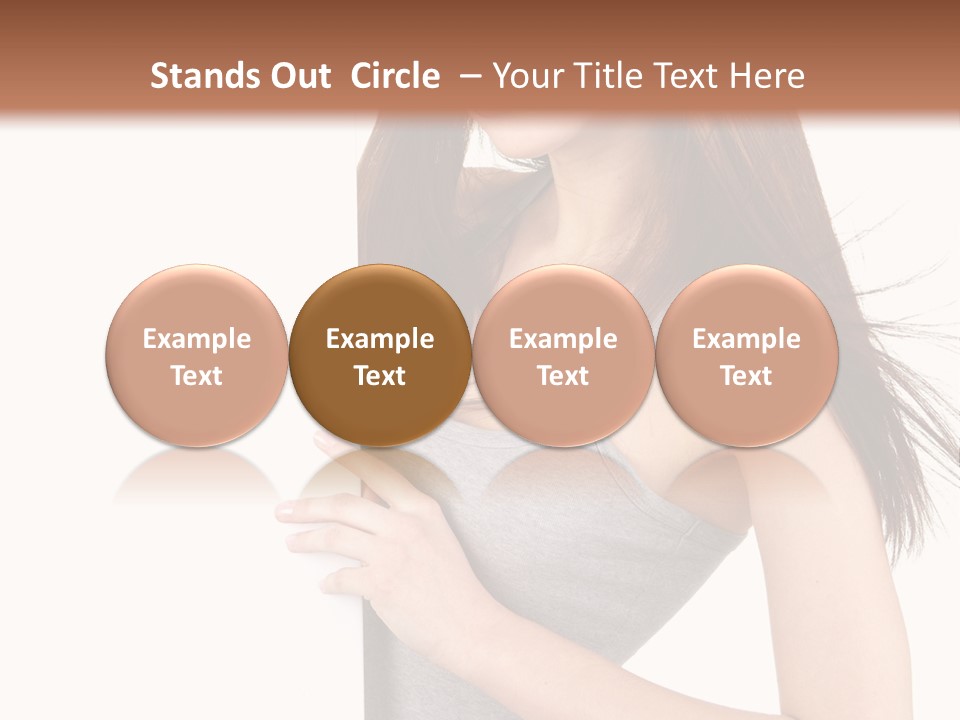 Stands Out Circle – Your Title Text Here

Example Text

Example Text

Example Text

Example Text